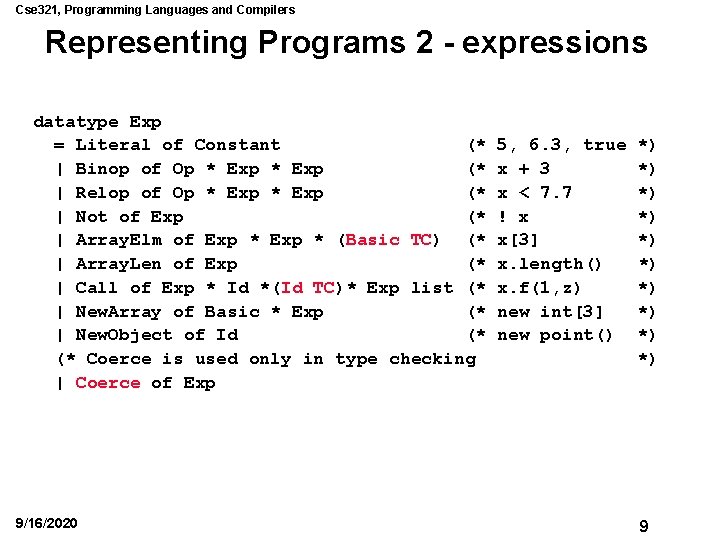 Cse321, Programming Languages and Compilers

Representing Programs 2 - expressions

datatype Exp
  = Literal of Constant                  (* 5, 6.3, true *)
  | Binop of Op * Exp * Exp              (* x + 3        *)
  | Relop of Op * Exp * Exp              (* x < 7.7      *)
  | Not of Exp                           (* ! x          *)
  | ArrayElm of Exp * Exp * (Basic TC)   (* x[3]         *)
  | ArrayLen of Exp                      (* x.length()   *)
  | Call of Exp * Id *(Id TC)* Exp list  (* x.f(1,z)     *)
  | NewArray of Basic * Exp              (* new int[3]   *)
  | NewObject of Id                      (* new point()  *)
  (* Coerce is used only in type checking                *)
  | Coerce of Exp

9/16/2020

9